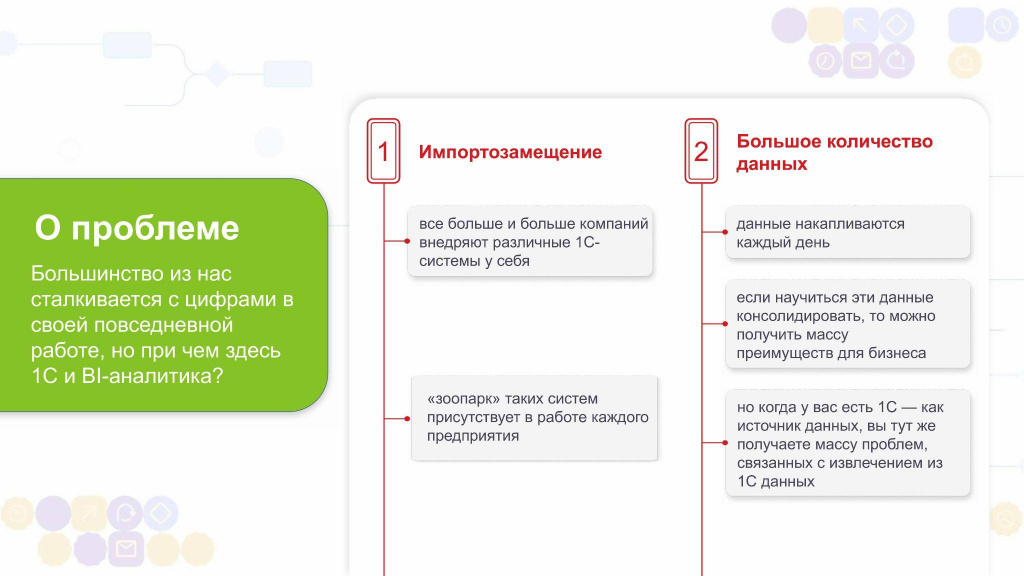 О проблеме

Большинство из нас сталкивается с цифрами в своей повседневной работе, но при чем здесь 1С и BI-аналитика?

1 Импортозамещение

все больше и больше компаний внедряют различные 1С-системы у себя

«зоопарк» таких систем присутствует в работе каждого предприятия

2 Большое количество данных

данные накапливаются каждый день

если научиться эти данные консолидировать, то можно получить массу преимуществ для бизнеса

но когда у вас есть 1С — как источник данных, вы тут же получаете массу проблем, связанных с извлечением из 1С данных